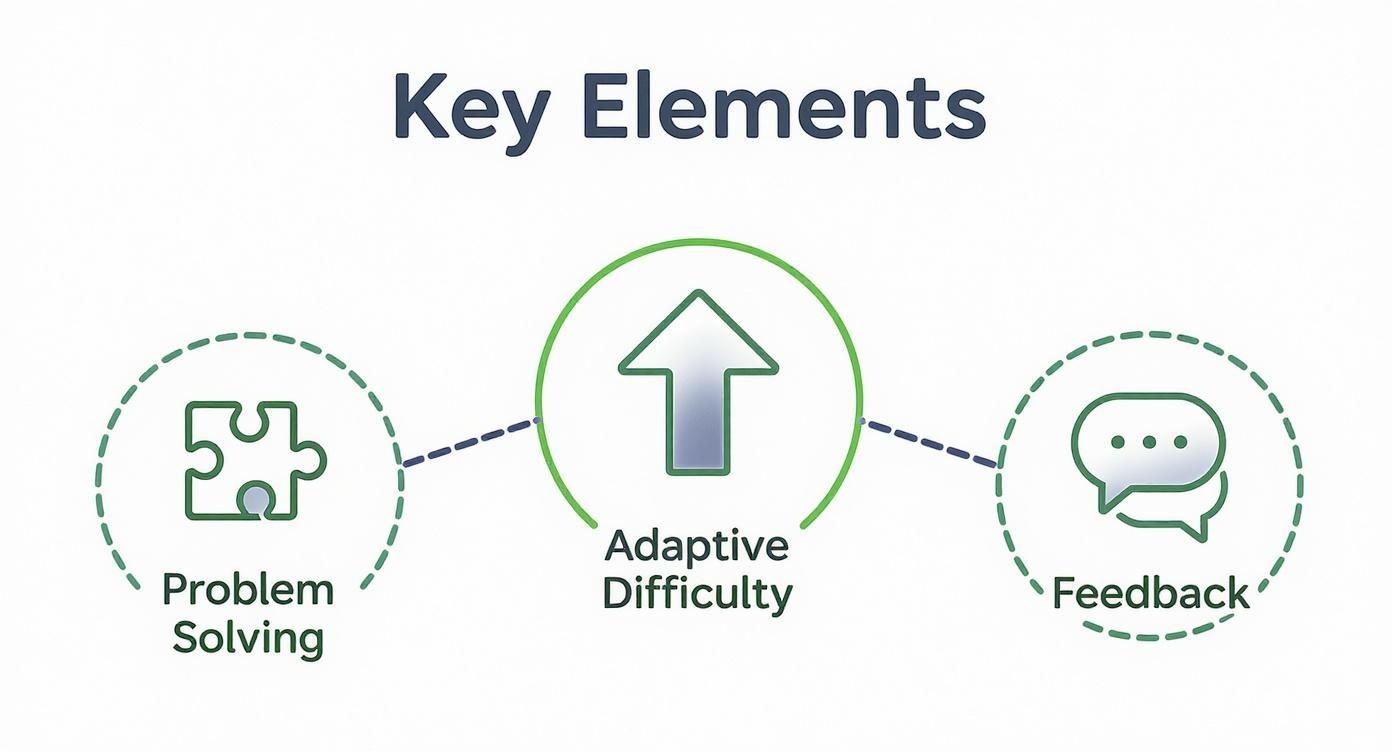 Key Elements

Problem Solving

Adaptive Difficulty

Feedback